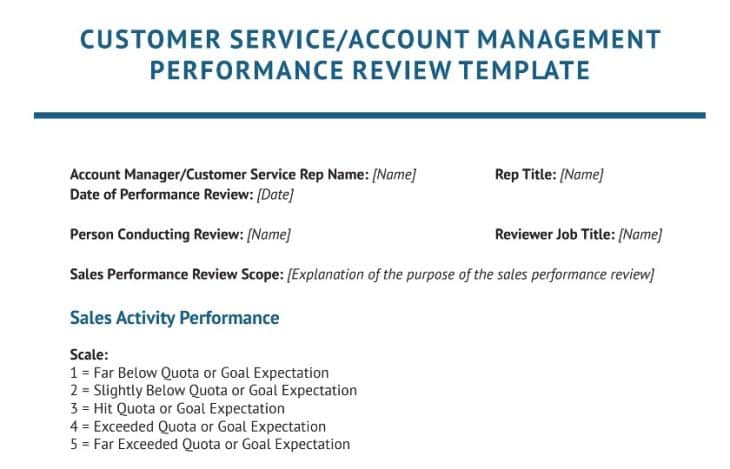 CUSTOMER SERVICE/ACCOUNT MANAGEMENT PERFORMANCE REVIEW TEMPLATE

Account Manager/Customer Service Rep Name: [Name]

Rep Title: [Name]

Date of Performance Review: [Date]

Person Conducting Review: [Name]

Reviewer Job Title: [Name]

Sales Performance Review Scope: [Explanation of the purpose of the sales performance review]

Sales Activity Performance

Scale:
1 = Far Below Quota or Goal Expectation
2 = Slightly Below Quota or Goal Expectation
3 = Hit Quota or Goal Expectation
4 = Exceeded Quota or Goal Expectation
5 = Far Exceeded Quota or Goal Expectation